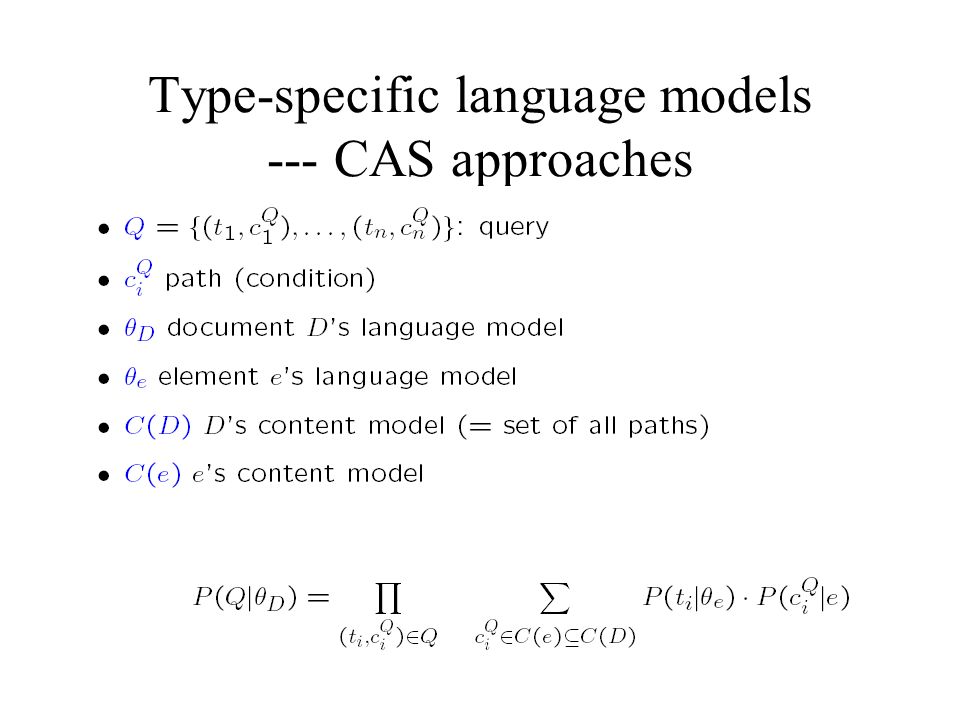 Type-specific language models
--- CAS approaches

• $Q = \{(t_1, c_1^Q), \ldots, (t_n, c_n^Q)\}$: query

• $c_i^Q$ path (condition)

• $\theta_D$ document $D$'s language model

• $\theta_e$ element $e$'s language model

• $C(D)$ $D$'s content model (= set of all paths)

• $C(e)$ $e$'s content model

$P(Q|\theta_D) = \prod_{(t_i, c_i^Q) \in Q} \sum_{c_i^Q \in C(e) \subseteq C(D)} P(t_i|\theta_e) \cdot P(c_i^Q|e)$